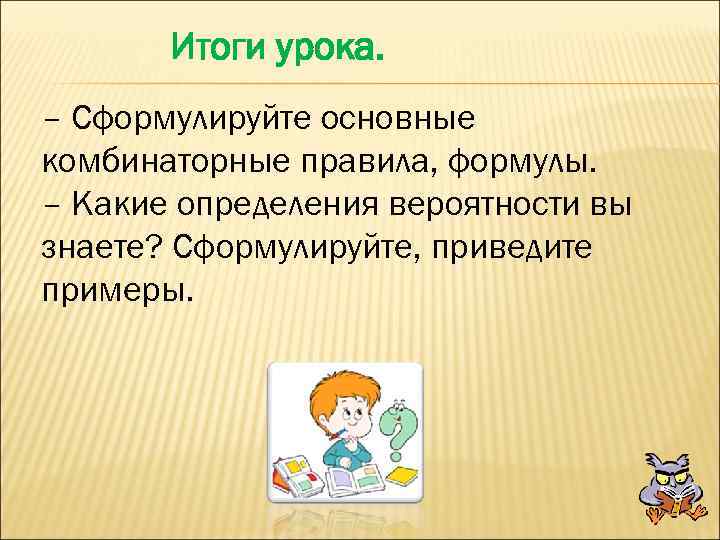 Итоги урока.

– Сформулируйте основные комбинаторные правила, формулы.
– Какие определения вероятности вы знаете? Сформулируйте, приведите примеры.